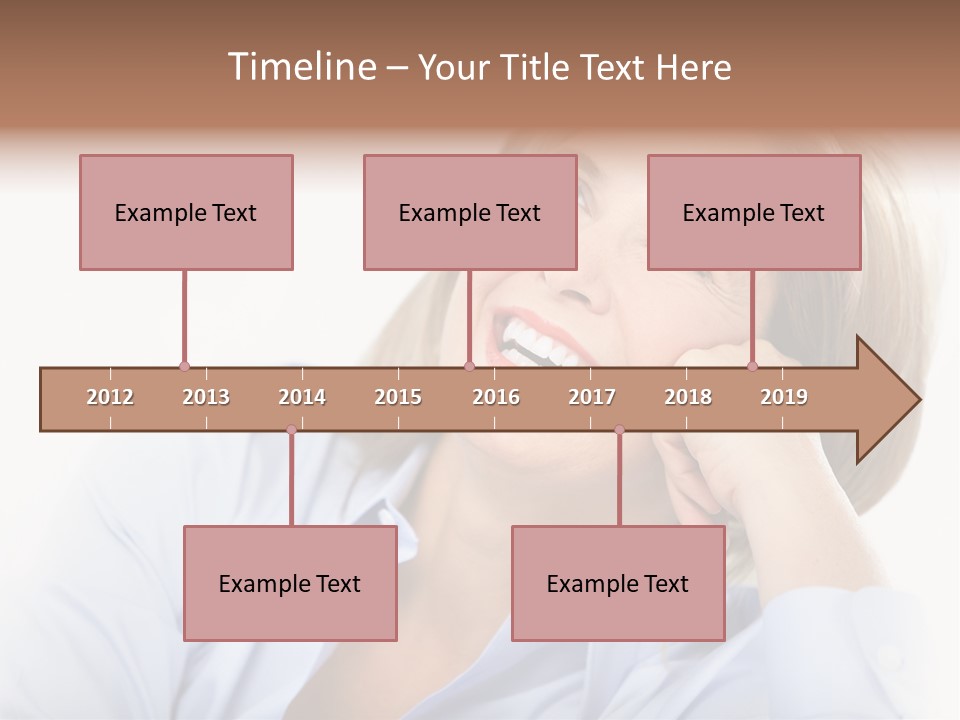 Timeline – Your Title Text Here

Example Text

Example Text

Example Text

2012 2013 2014 2015 2016 2017 2018 2019

Example Text

Example Text